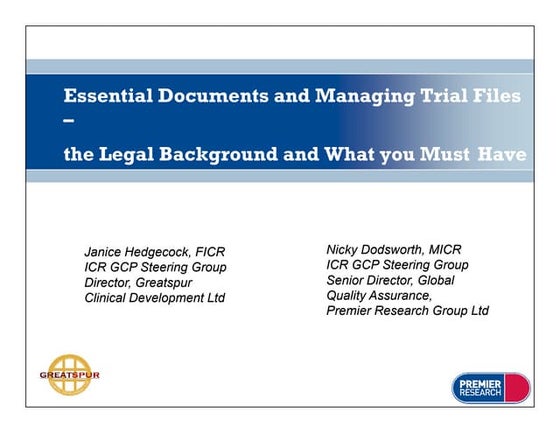 Essential Documents and Managing Trial Files –

the Legal Background and What you Must Have

Janice Hedgecock, FICR
ICR GCP Steering Group
Director, Greatspur
Clinical Development Ltd

Nicky Dodsworth, MICR
ICR GCP Steering Group
Senior Director, Global
Quality Assurance,
Premier Research Group Ltd

GREATSPUR

PREMIER RESEARCH